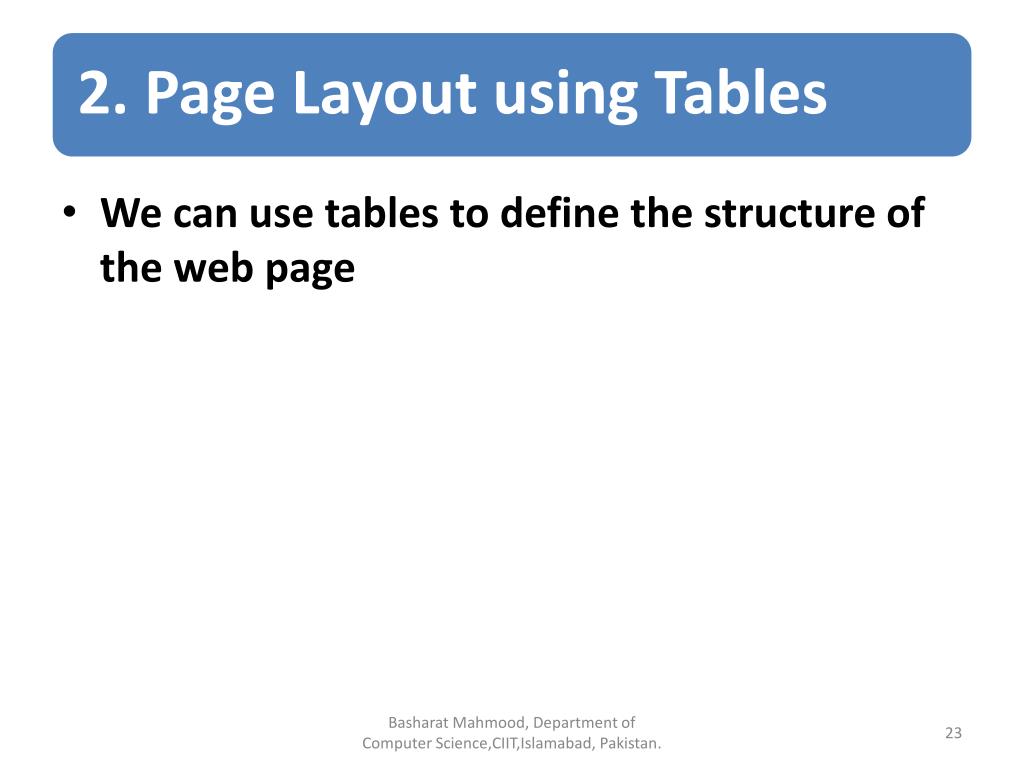 2. Page Layout using Tables

• We can use tables to define the structure of the web page

Basharat Mahmood, Department of Computer Science,CIIT,Islamabad, Pakistan.

23